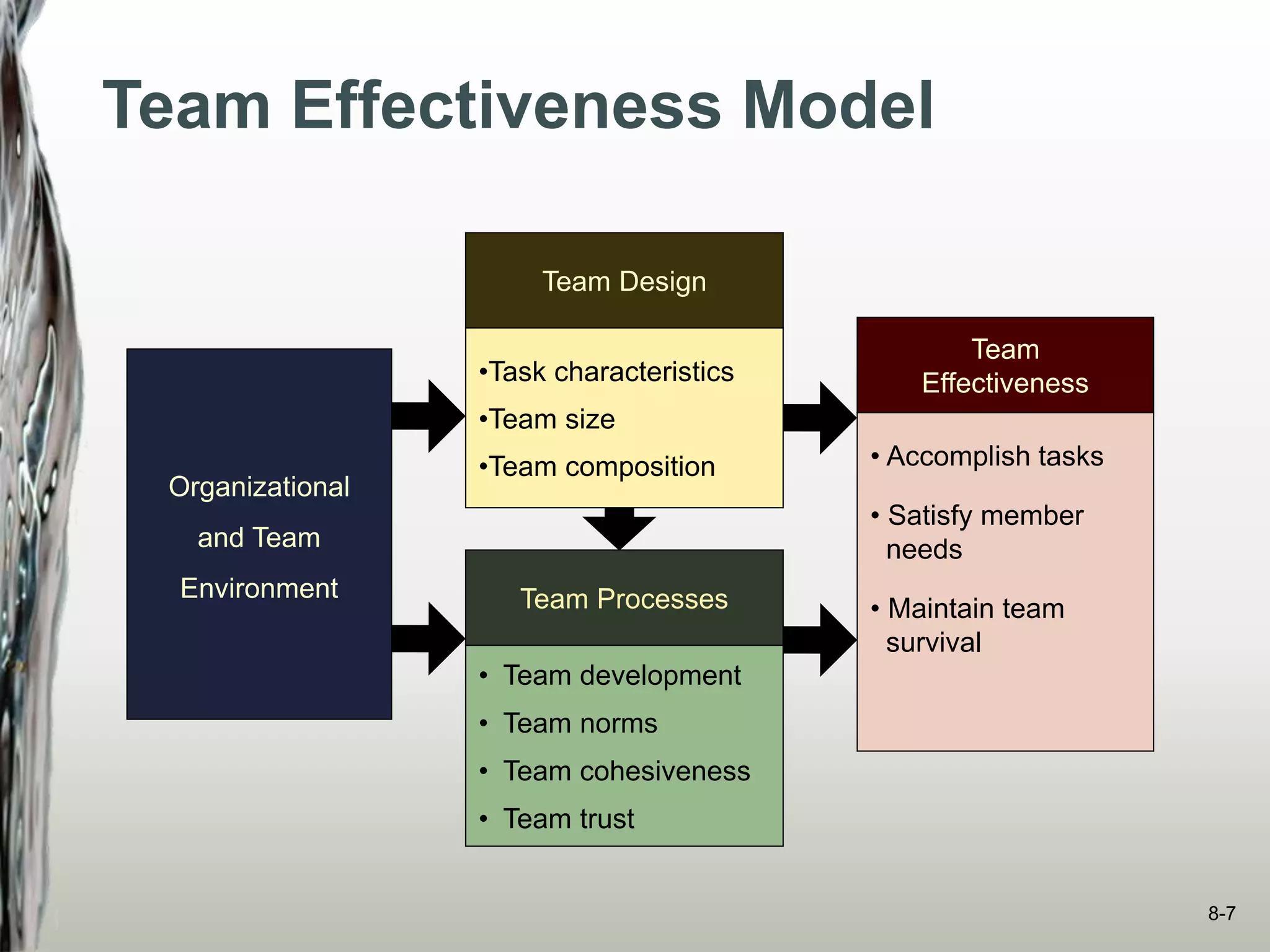 Team Effectiveness Model

Organizational and Team Environment

Team Design

•Task characteristics
•Team size
•Team composition

Team Processes

• Team development
• Team norms
• Team cohesiveness
• Team trust

Team Effectiveness

• Accomplish tasks
• Satisfy member needs
• Maintain team survival

8-7